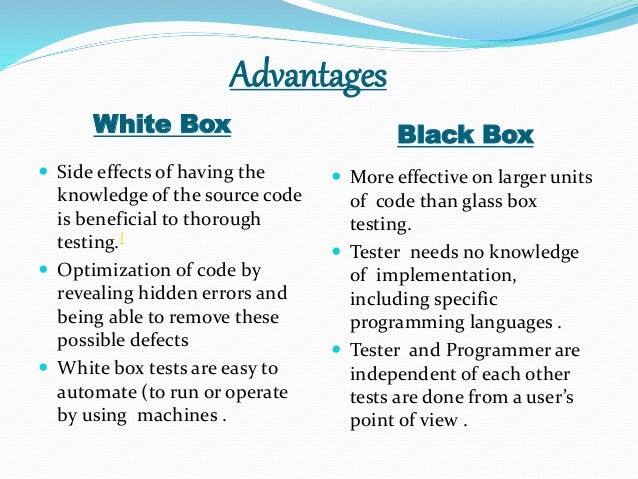 Advantages

White Box

- Side effects of having the knowledge of the source code is beneficial to thorough testing.[
- Optimization of code by revealing hidden errors and being able to remove these possible defects
- White box tests are easy to automate (to run or operate by using machines .

Black Box

- More effective on larger units of code than glass box testing.
- Tester needs no knowledge of implementation, including specific programming languages .
- Tester and Programmer are independent of each other tests are done from a user's point of view .